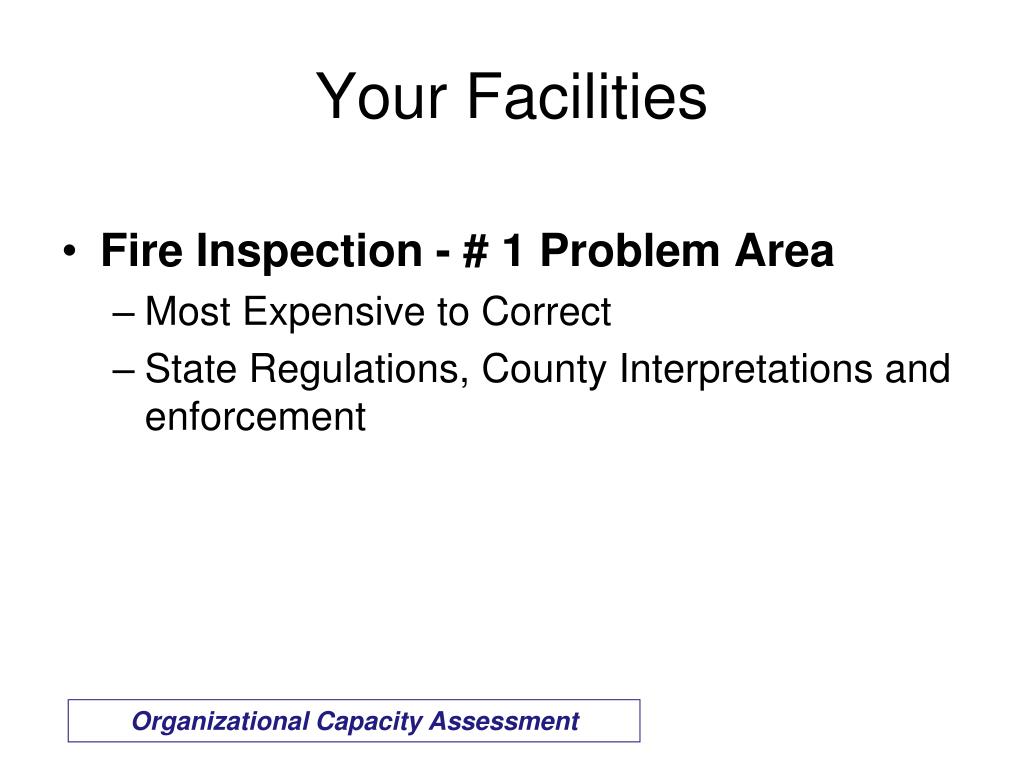 Your Facilities

• Fire Inspection - # 1 Problem Area
– Most Expensive to Correct
– State Regulations, County Interpretations and enforcement

Organizational Capacity Assessment